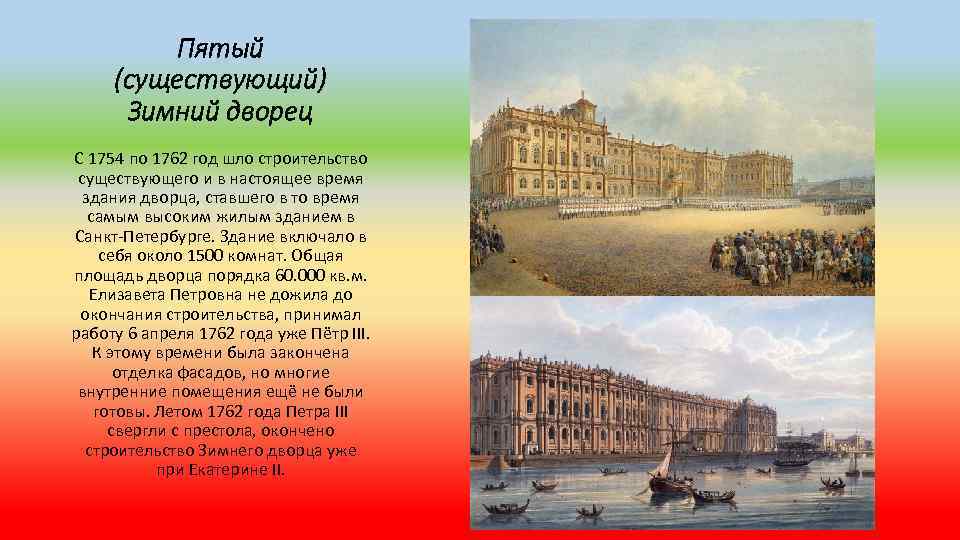 Пятый (существующий) Зимний дворец

С 1754 по 1762 год шло строительство существующего и в настоящее время здания дворца, ставшего в то время самым высоким жилым зданием в Санкт-Петербурге. Здание включало в себя около 1500 комнат. Общая площадь дворца порядка 60.000 кв.м. Елизавета Петровна не дожила до окончания строительства, принимал работу 6 апреля 1762 года уже Пётр III. К этому времени была закончена отделка фасадов, но многие внутренние помещения ещё не были готовы. Летом 1762 года Петра III свергли с престола, окончено строительство Зимнего дворца уже при Екатерине II.